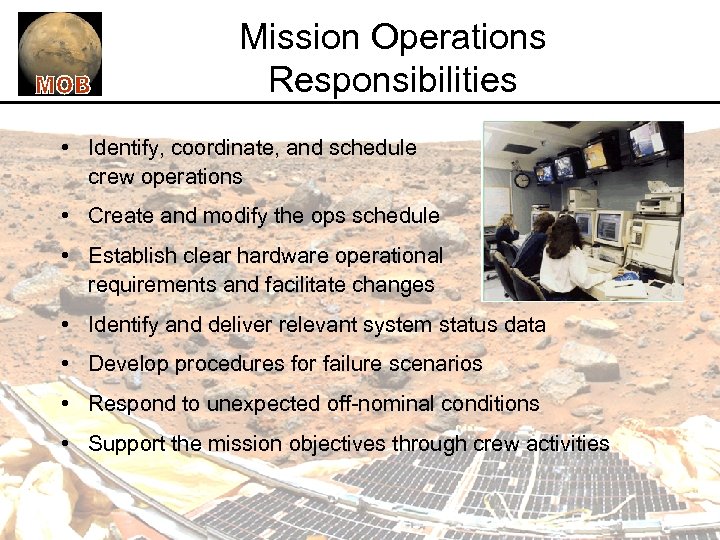 MOB

Mission Operations Responsibilities

• Identify, coordinate, and schedule crew operations

• Create and modify the ops schedule

• Establish clear hardware operational requirements and facilitate changes

• Identify and deliver relevant system status data

• Develop procedures for failure scenarios

• Respond to unexpected off-nominal conditions

• Support the mission objectives through crew activities